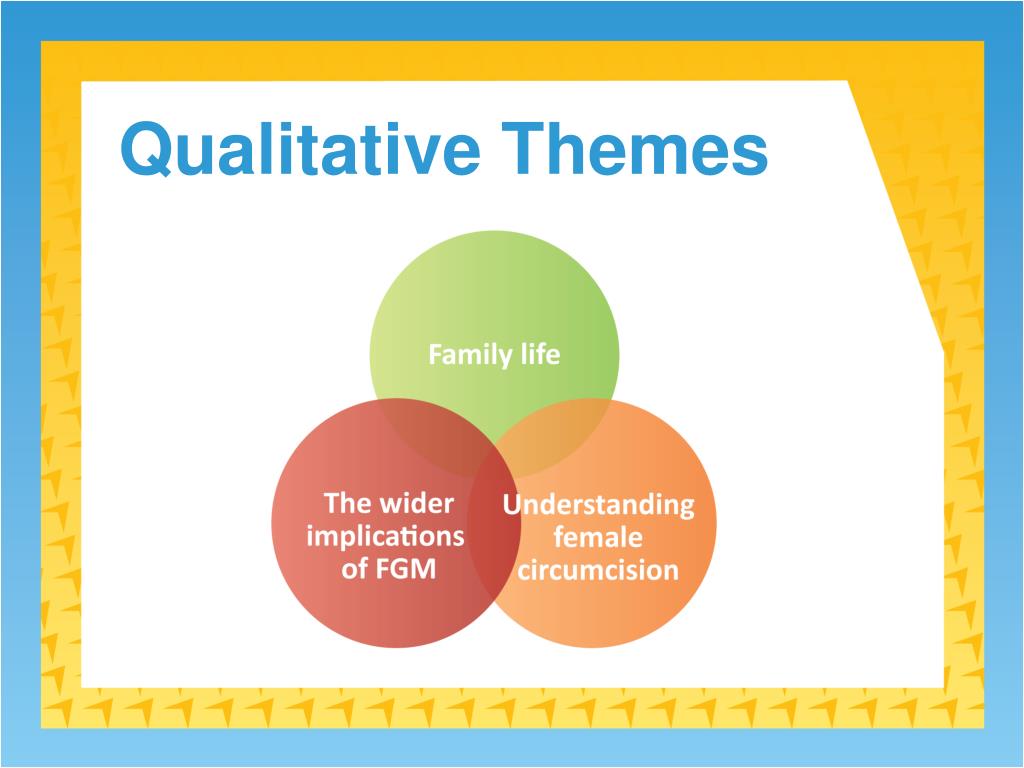 Qualitative Themes

Family life

The wider implications of FGM

Understanding female circumcision